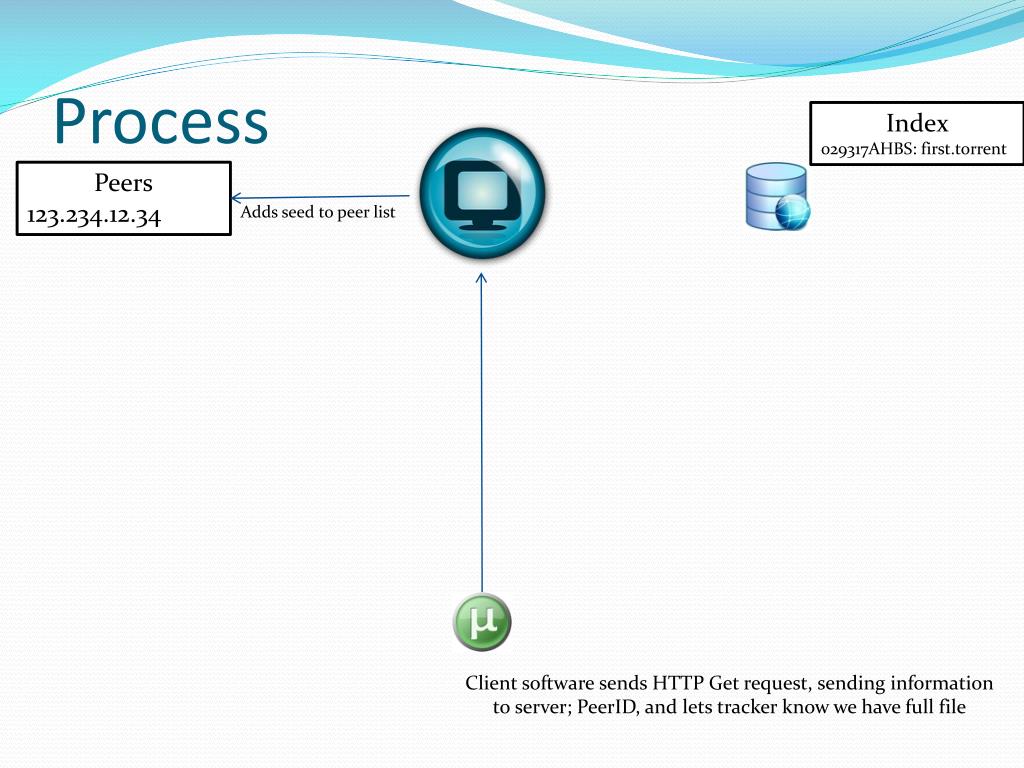 Process

Peers
123.234.12.34

Adds seed to peer list

Index
029317AHBS: first.torrent

µ

Client software sends HTTP Get request, sending information to server; PeerID, and lets tracker know we have full file